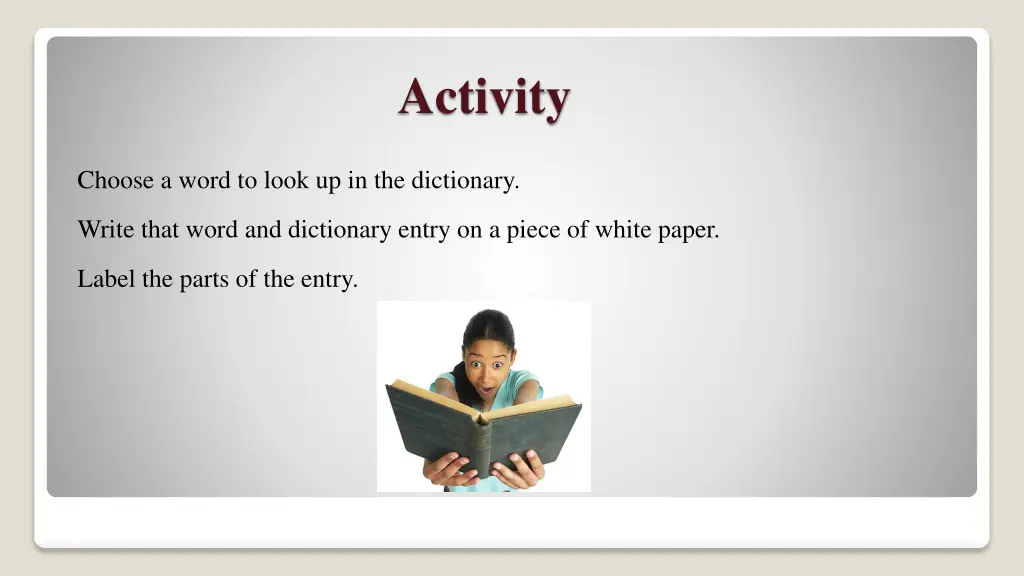 Activity

Choose a word to look up in the dictionary.

Write that word and dictionary entry on a piece of white paper.

Label the parts of the entry.